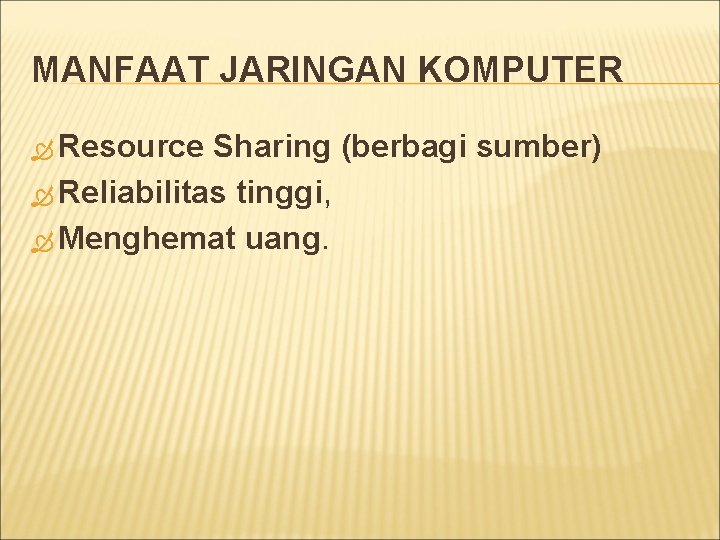 MANFAAT JARINGAN KOMPUTER

Resource Sharing (berbagi sumber)
Reliabilitas tinggi,
Menghemat uang.